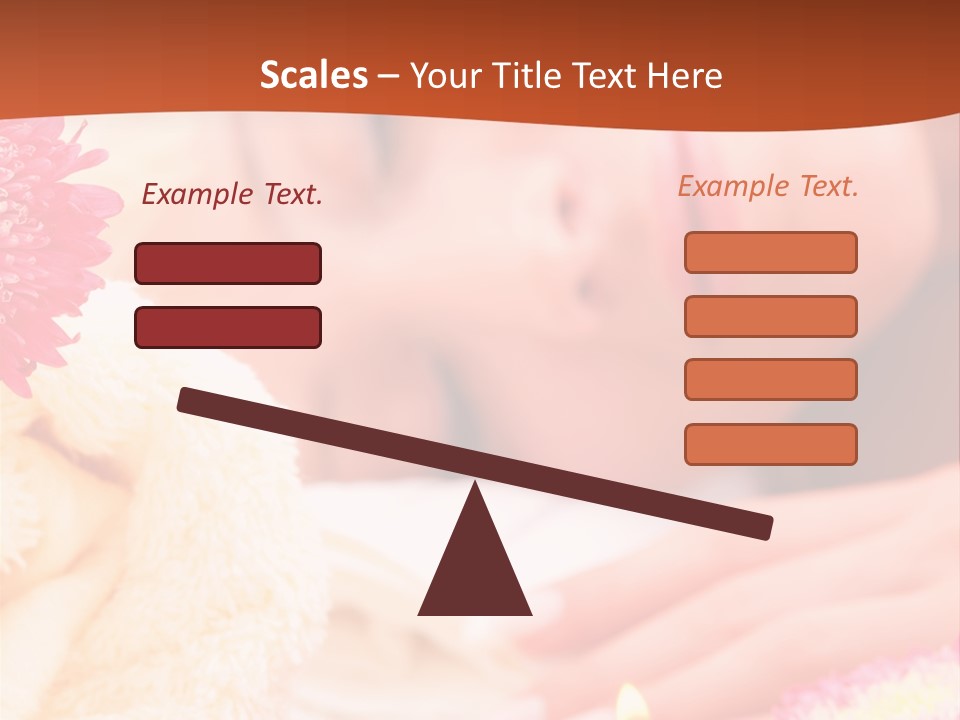 Scales – Your Title Text Here

Example Text.

Example Text.